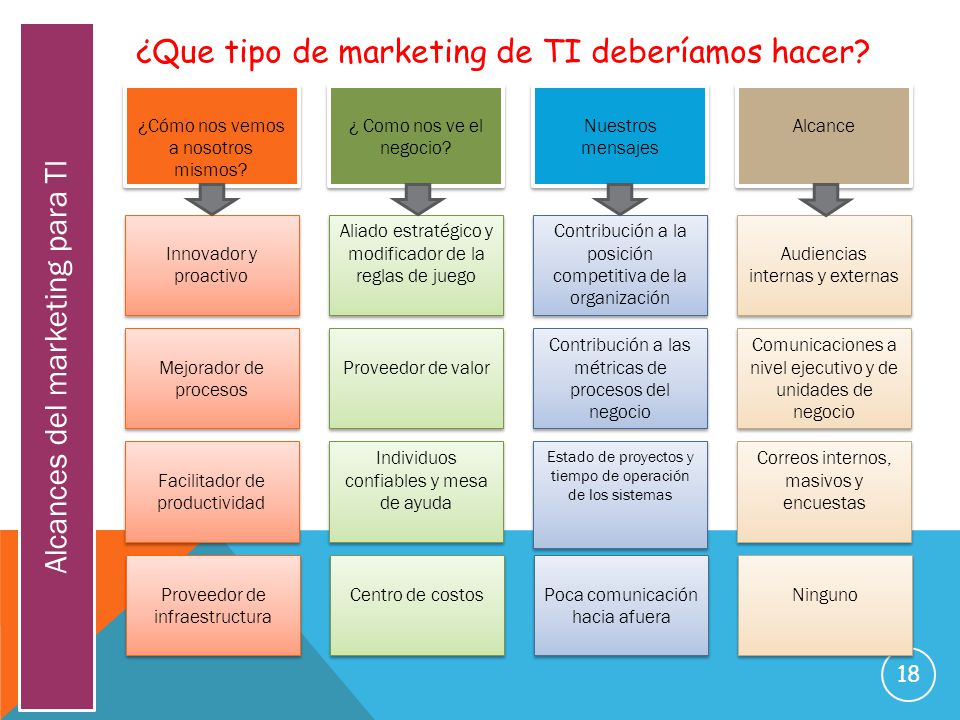 Alcances del marketing para TI

¿Que tipo de marketing de TI deberíamos hacer?

| ¿Cómo nos vemos a nosotros mismos? | ¿ Como nos ve el negocio? | Nuestros mensajes | Alcance |
|---|---|---|---|
| Innovador y proactivo | Aliado estratégico y modificador de la reglas de juego | Contribución a la posición competitiva de la organización | Audiencias internas y externas |
| Mejorador de procesos | Proveedor de valor | Contribución a las métricas de procesos del negocio | Comunicaciones a nivel ejecutivo y de unidades de negocio |
| Facilitador de productividad | Individuos confiables y mesa de ayuda | Estado de proyectos y tiempo de operación de los sistemas | Correos internos, masivos y encuestas |
| Proveedor de infraestructura | Centro de costos | Poca comunicación hacia afuera | Ninguno |

18